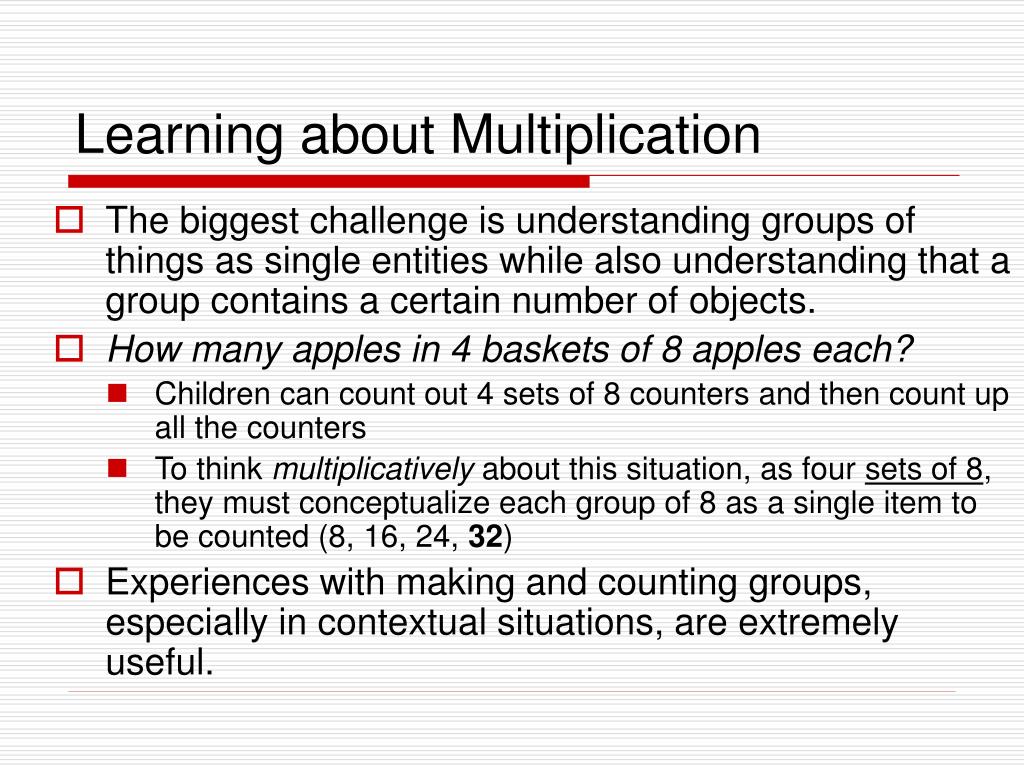 Learning about Multiplication

The biggest challenge is understanding groups of things as single entities while also understanding that a group contains a certain number of objects.

How many apples in 4 baskets of 8 apples each?

Children can count out 4 sets of 8 counters and then count up all the counters

To think multiplicatively about this situation, as four sets of 8, they must conceptualize each group of 8 as a single item to be counted (8, 16, 24, 32)

Experiences with making and counting groups, especially in contextual situations, are extremely useful.